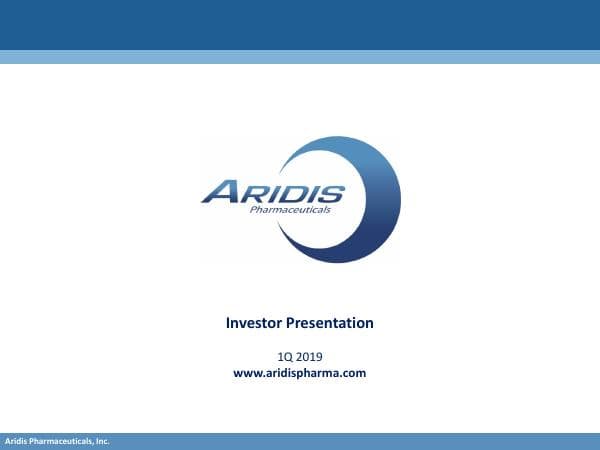 ARIDIS
Pharmaceuticals

Investor Presentation

1Q 2019
www.aridispharma.com

Aridis Pharmaceuticals, Inc.